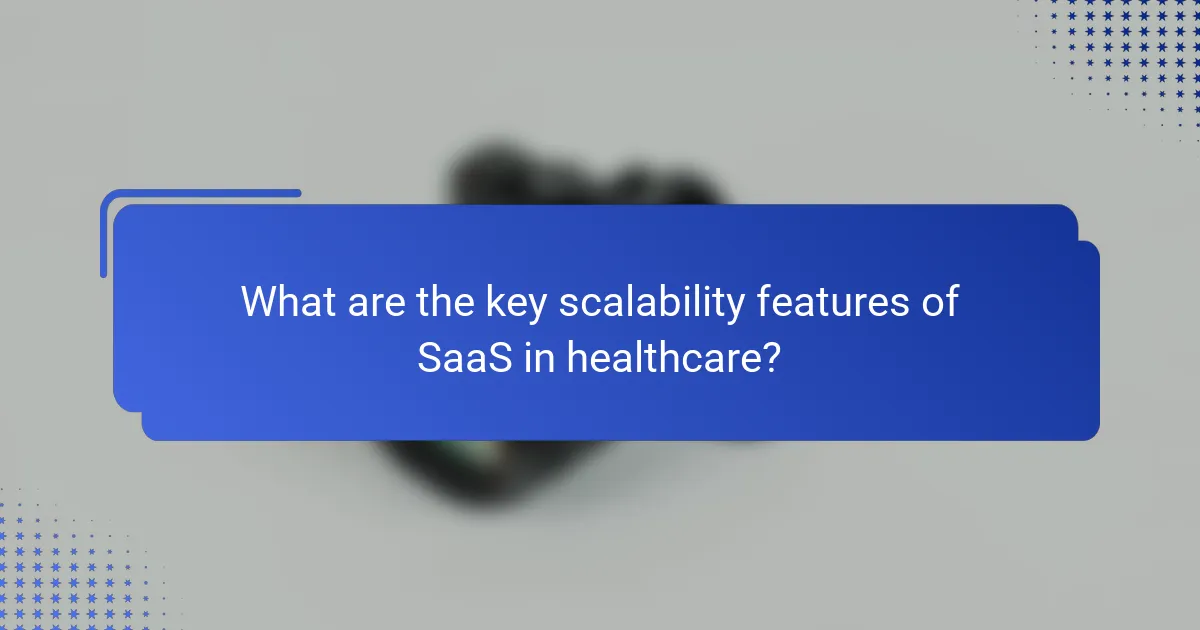 What are the key scalability features of SaaS in healthcare?